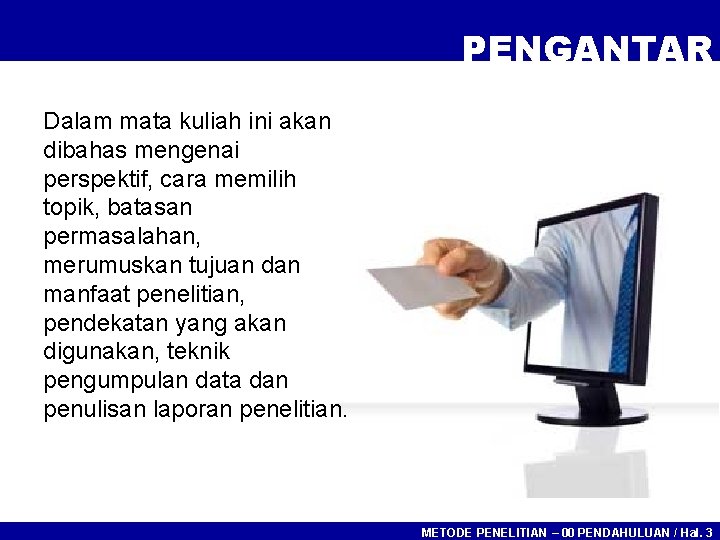 PENGANTAR

Dalam mata kuliah ini akan dibahas mengenai perspektif, cara memilih topik, batasan permasalahan, merumuskan tujuan dan manfaat penelitian, pendekatan yang akan digunakan, teknik pengumpulan data dan penulisan laporan penelitian.

METODE PENELITIAN – 00 PENDAHULUAN / Hal. 3